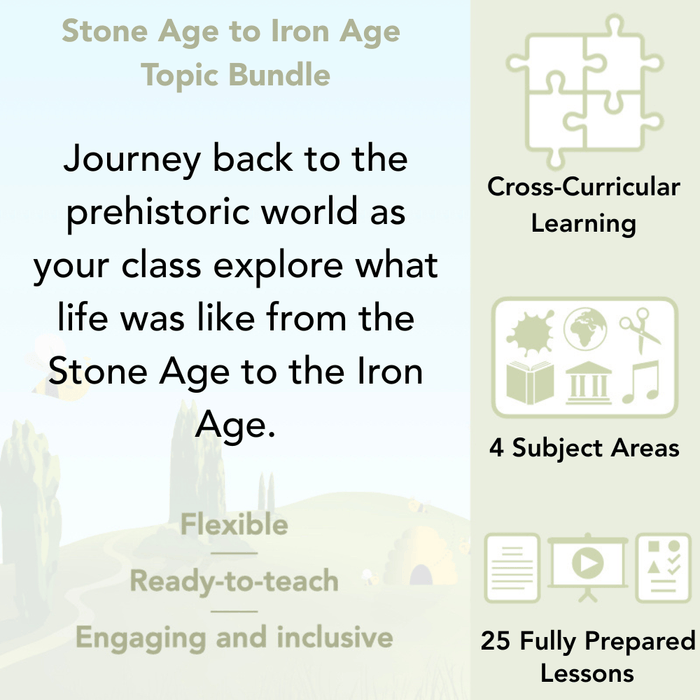 Stone Age to Iron Age Topic Bundle

Journey back to the prehistoric world as your class explore what life was like from the Stone Age to the Iron Age.

Flexible

Ready-to-teach

Engaging and inclusive

Cross-Curricular Learning

4 Subject Areas

25 Fully Prepared Lessons